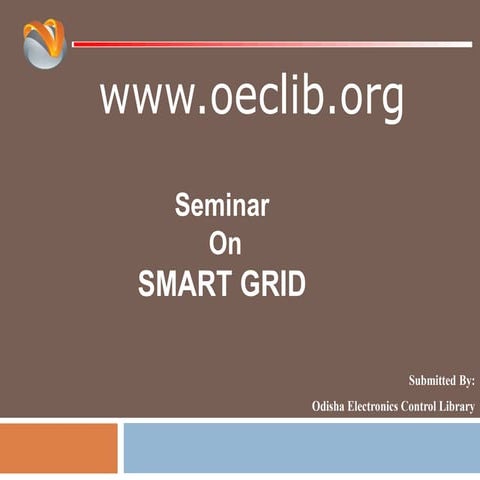 www.oeclib.org

Seminar
On
SMART GRID

Submitted By:
Odisha Electronics Control Library